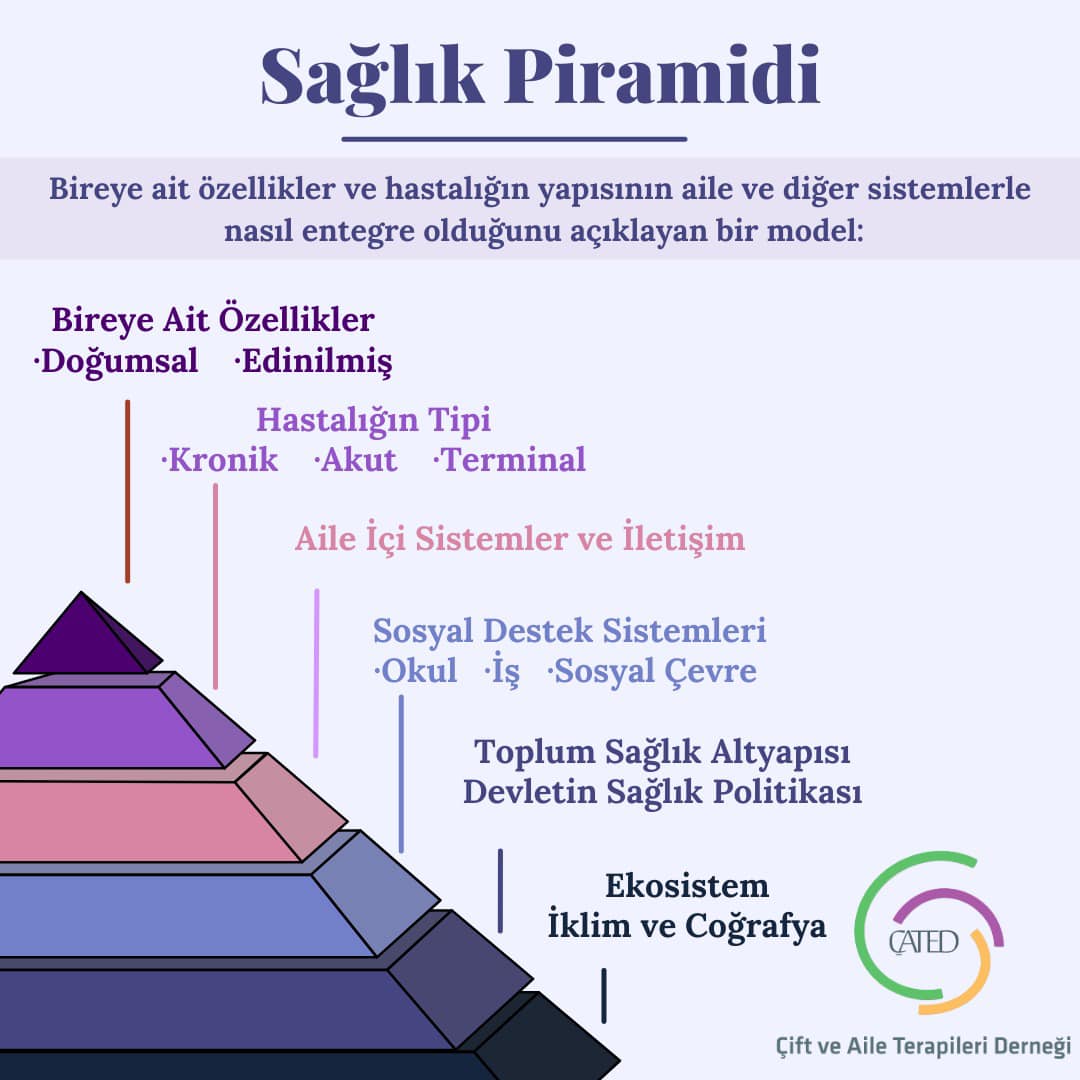 Sağlık Piramidi

Bireye ait özellikler ve hastalığın yapısının aile ve diğer sistemlerle nasıl entegre olduğunu açıklayan bir model:

Bireye Ait Özellikler
·Doğumsal ·Edinilmiş

Hastalığın Tipi
·Kronik ·Akut ·Terminal

Aile İçi Sistemler ve İletişim

Sosyal Destek Sistemleri
·Okul ·İş ·Sosyal Çevre

Toplum Sağlık Altyapısı
Devletin Sağlık Politikası

Ekosistem
İklim ve Coğrafya

ÇATED

Çift ve Aile Terapileri Derneği